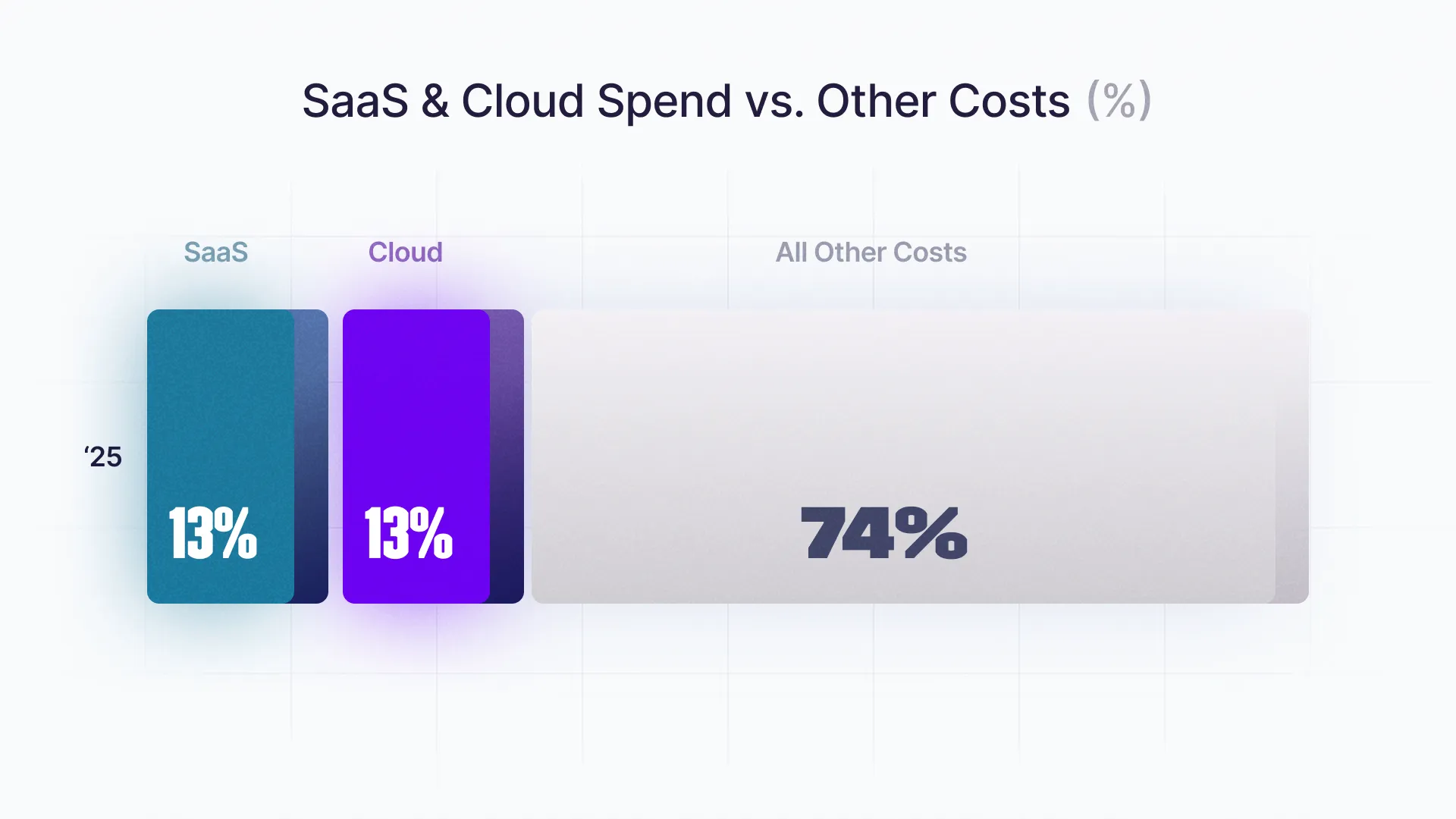 SaaS & Cloud Spend vs. Other Costs (%)

SaaS

Cloud

All Other Costs

‘25

13%

13%

74%